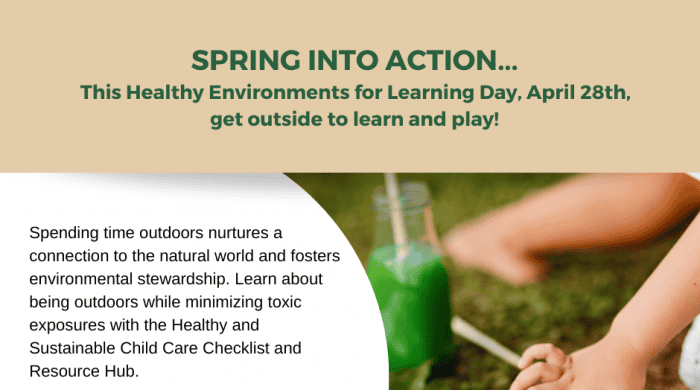 SPRING INTO ACTION...
This Healthy Environments for Learning Day, April 28th, get outside to learn and play!

Spending time outdoors nurtures a connection to the natural world and fosters environmental stewardship. Learn about being outdoors while minimizing toxic exposures with the Healthy and Sustainable Child Care Checklist and Resource Hub.